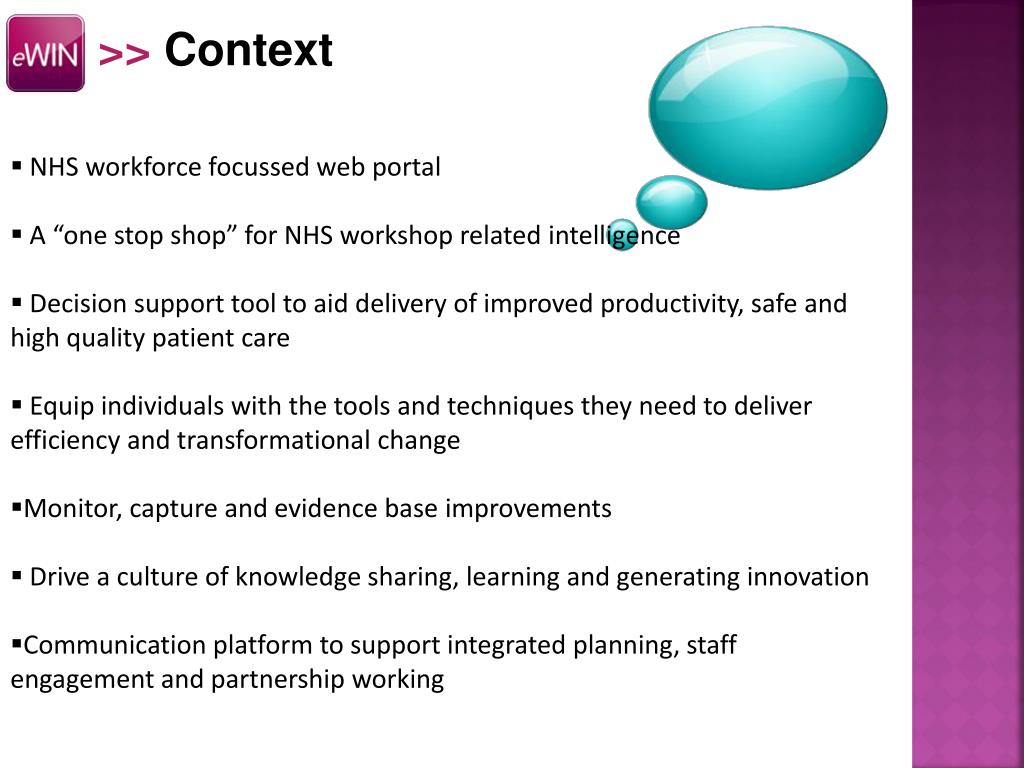 eWIN >> Context

▪ NHS workforce focussed web portal

▪ A “one stop shop” for NHS workshop related intelligence

▪ Decision support tool to aid delivery of improved productivity, safe and high quality patient care

▪ Equip individuals with the tools and techniques they need to deliver efficiency and transformational change

▪Monitor, capture and evidence base improvements

▪ Drive a culture of knowledge sharing, learning and generating innovation

▪Communication platform to support integrated planning, staff engagement and partnership working